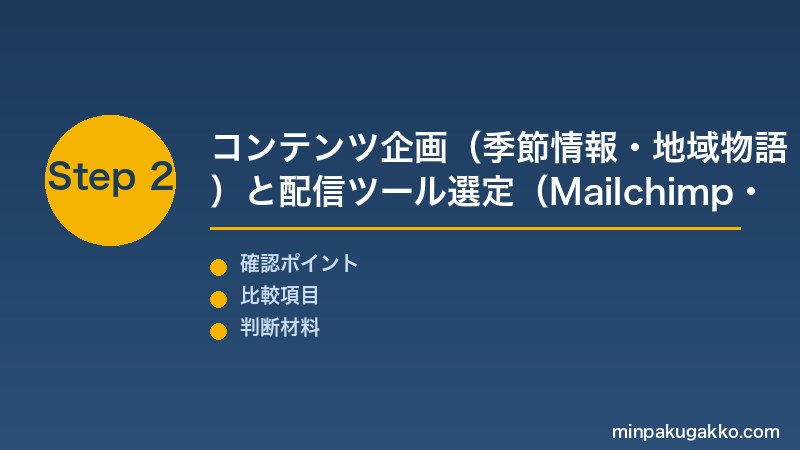 Step 2

コンテンツ企画（季節情報・地域物語）と配信ツール選定（Mailchimp・

確認ポイント
比較項目
判断材料

minpakugakko.com